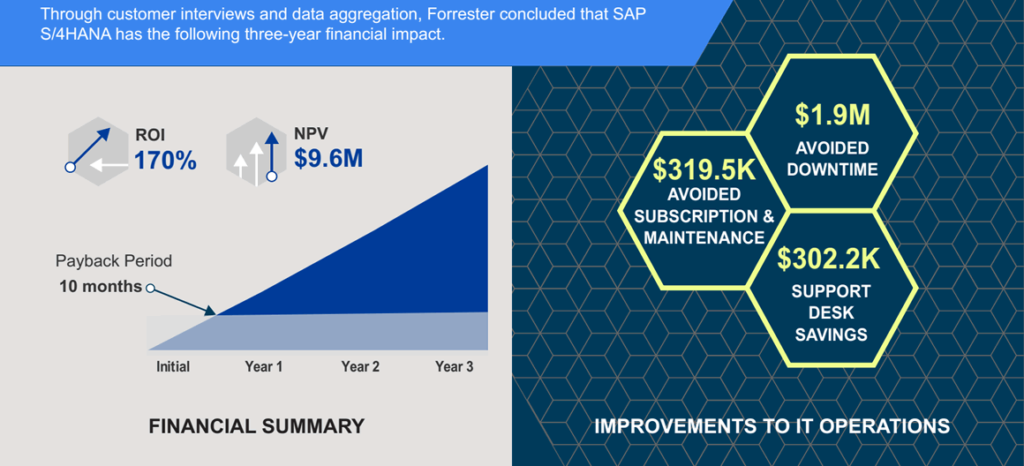 Through customer interviews and data aggregation, Forrester concluded that SAP S/4HANA has the following three-year financial impact.

ROI
170%

NPV
$9.6M

Payback Period
10 months

Initial
Year 1
Year 2
Year 3

FINANCIAL SUMMARY

$1.9M
AVOIDED
DOWNTIME

$319.5K
AVOIDED
SUBSCRIPTION &
MAINTENANCE

$302.2K
SUPPORT
DESK
SAVINGS

IMPROVEMENTS TO IT OPERATIONS